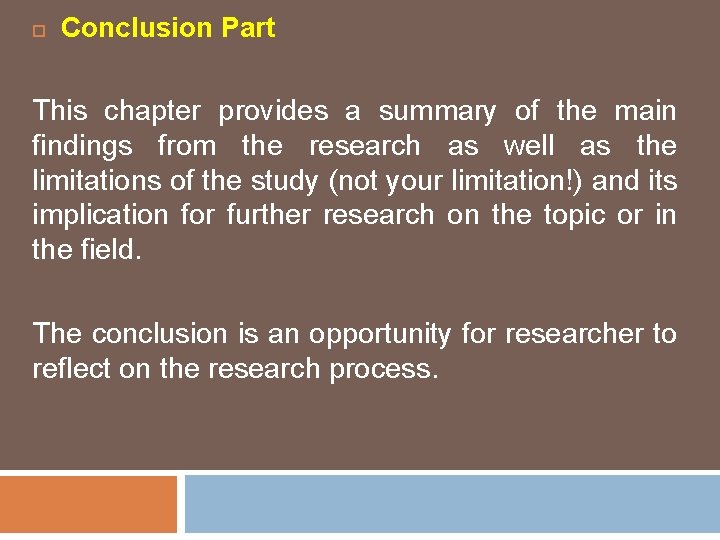 Conclusion Part

This chapter provides a summary of the main findings from the research as well as the limitations of the study (not your limitation!) and its implication for further research on the topic or in the field.

The conclusion is an opportunity for researcher to reflect on the research process.